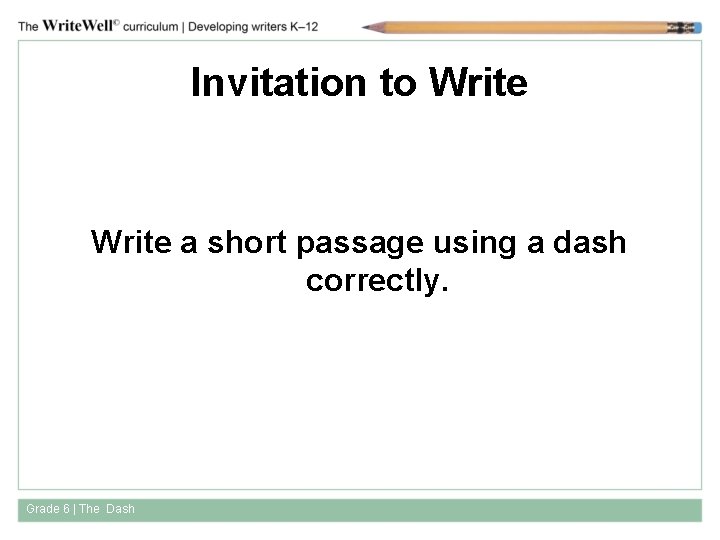 The WriteWell© curriculum | Developing writers K–12

Invitation to Write

Write a short passage using a dash correctly.

Grade 6 | The Dash